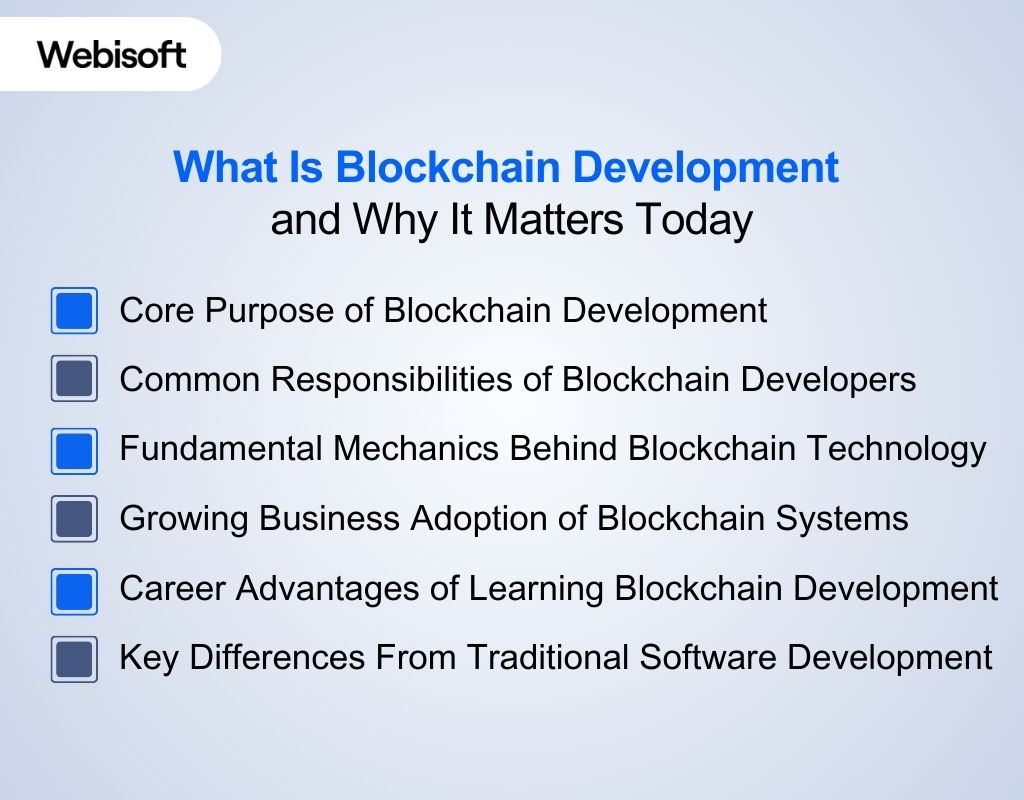 Webisoft

What Is Blockchain Development
and Why It Matters Today

Core Purpose of Blockchain Development

Common Responsibilities of Blockchain Developers

Fundamental Mechanics Behind Blockchain Technology

Growing Business Adoption of Blockchain Systems

Career Advantages of Learning Blockchain Development

Key Differences From Traditional Software Development